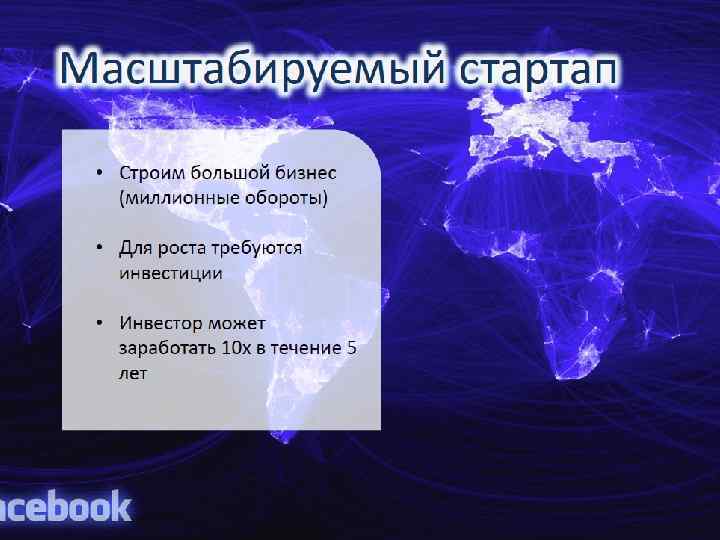 Масштабируемый стартап

• Строим большой бизнес (миллионные обороты)

• Для роста требуются инвестиции

• Инвестор может заработать 10х в течение 5 лет

acebook